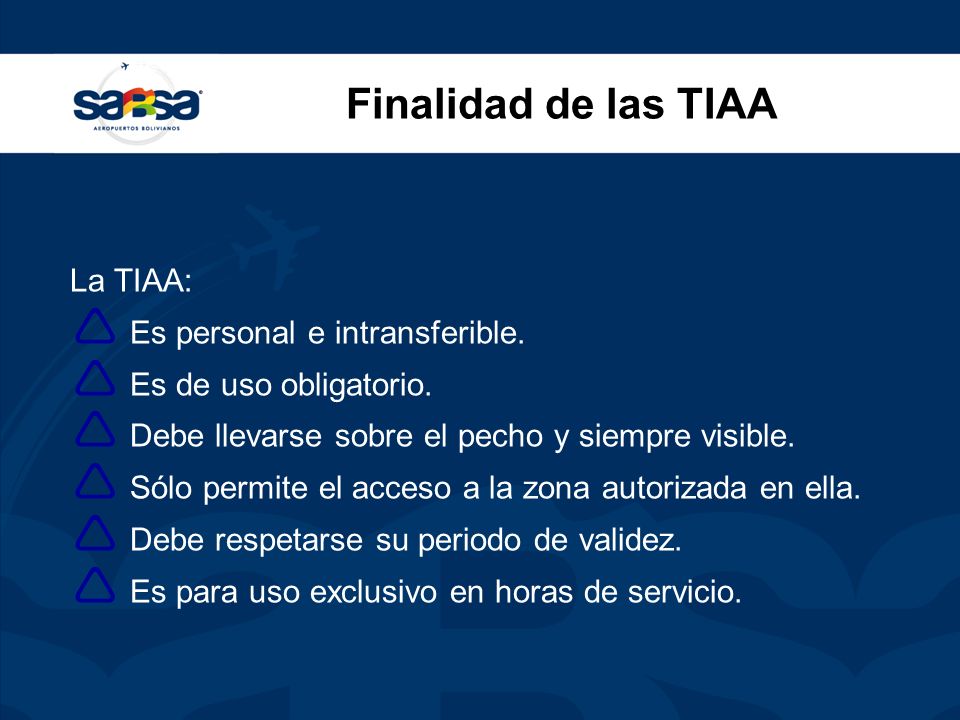 sabsa
AEROPUERTOS BOLIVIANOS

Finalidad de las TIAA

La TIAA:

Es personal e intransferible.

Es de uso obligatorio.

Debe llevarse sobre el pecho y siempre visible.

Sólo permite el acceso a la zona autorizada en ella.

Debe respetarse su periodo de validez.

Es para uso exclusivo en horas de servicio.